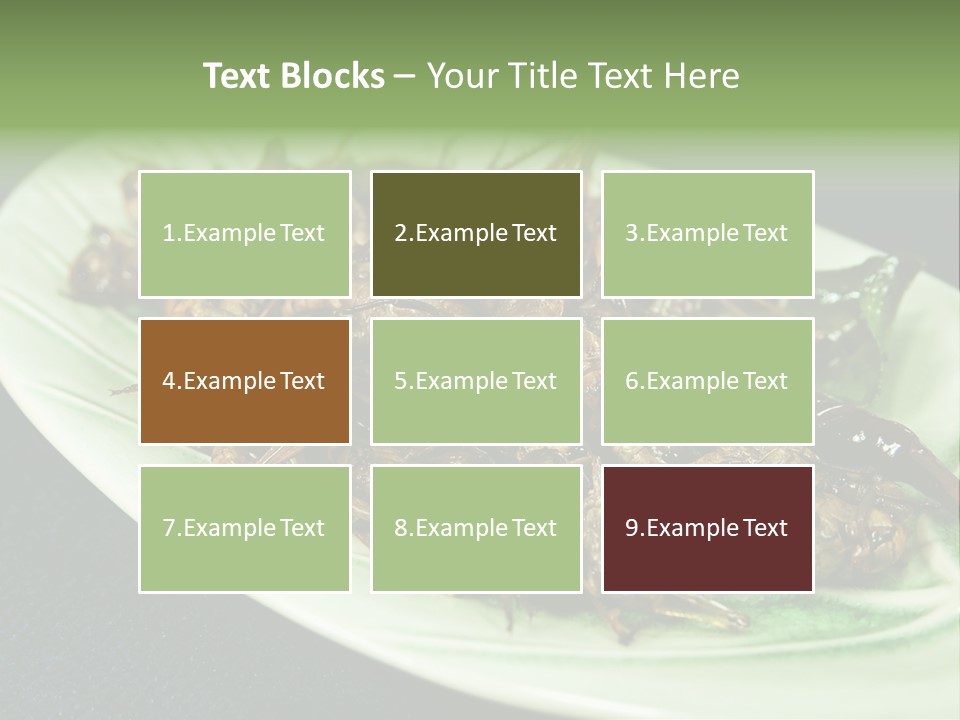 Text Blocks – Your Title Text Here

1.Example Text

2.Example Text

3.Example Text

4.Example Text

5.Example Text

6.Example Text

7.Example Text

8.Example Text

9.Example Text